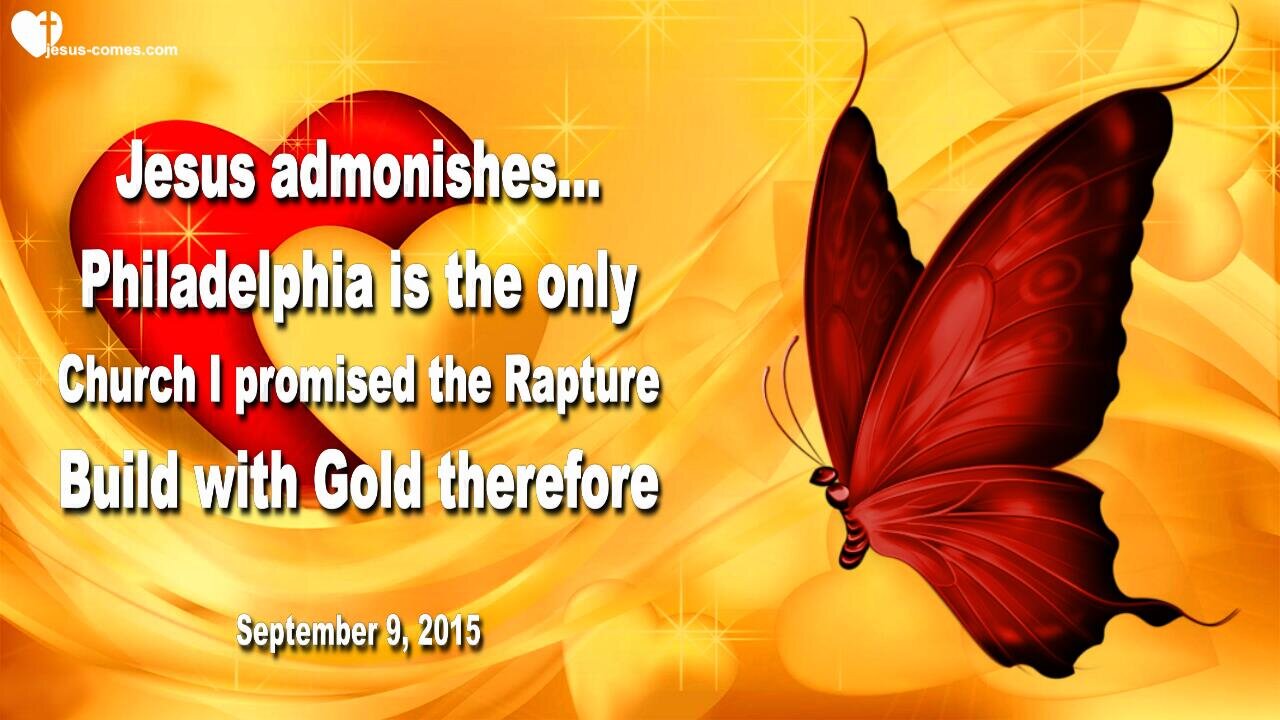 jesus-comes.com

Jesus admonishes...
Philadelphia is the only
Church I promised the Rapture
Build with Gold therefore

September 9, 2015